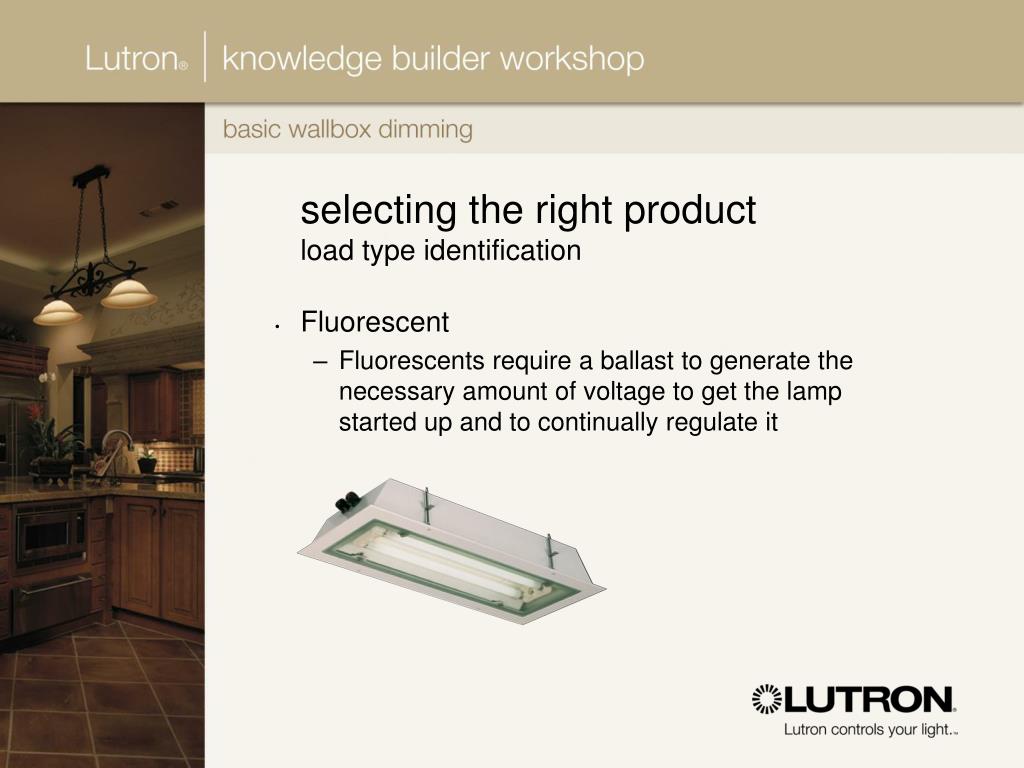 Lutron® | knowledge builder workshop

basic wallbox dimming

selecting the right product
load type identification

• Fluorescent
– Fluorescents require a ballast to generate the necessary amount of voltage to get the lamp started up and to continually regulate it

LUTRON®
Lutron controls your light.™